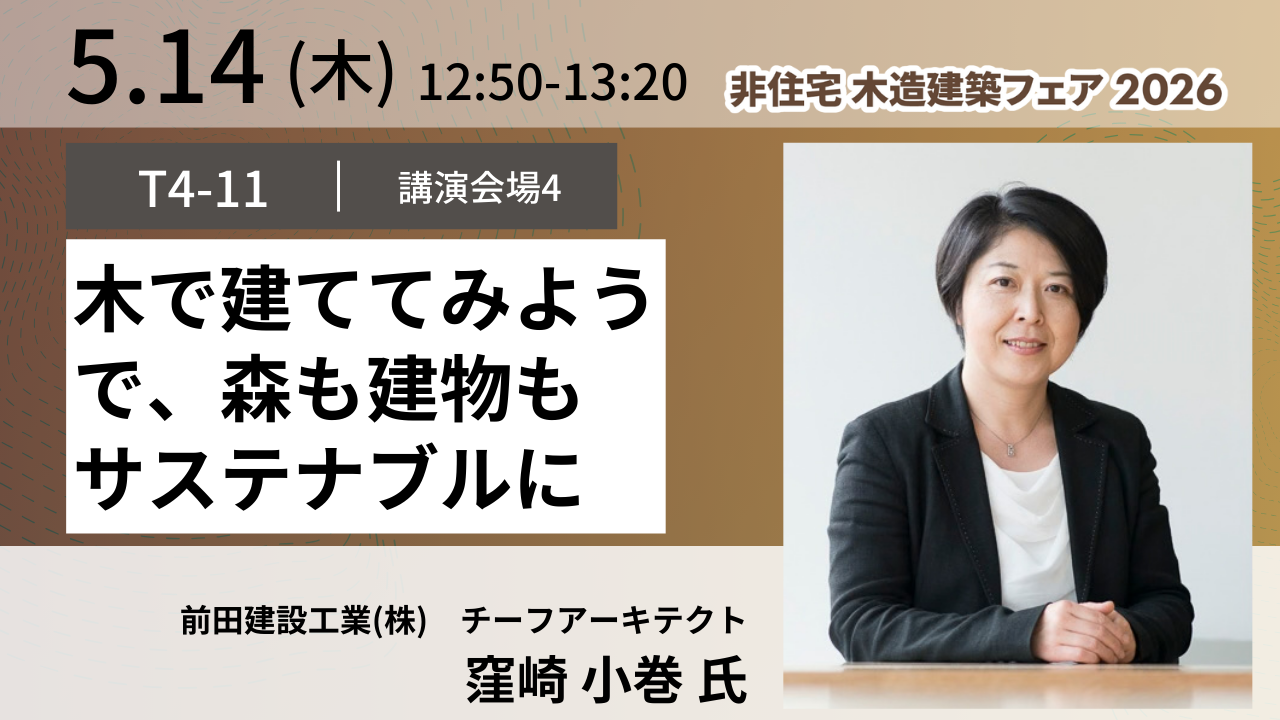 5.14 (木) 12:50-13:20

非住宅 木造建築フェア 2026

T4-11 | 講演会場4

木で建ててみようで、森も建物もサステナブルに

前田建設工業(株) チーフアーキテクト

窪崎 小巻 氏